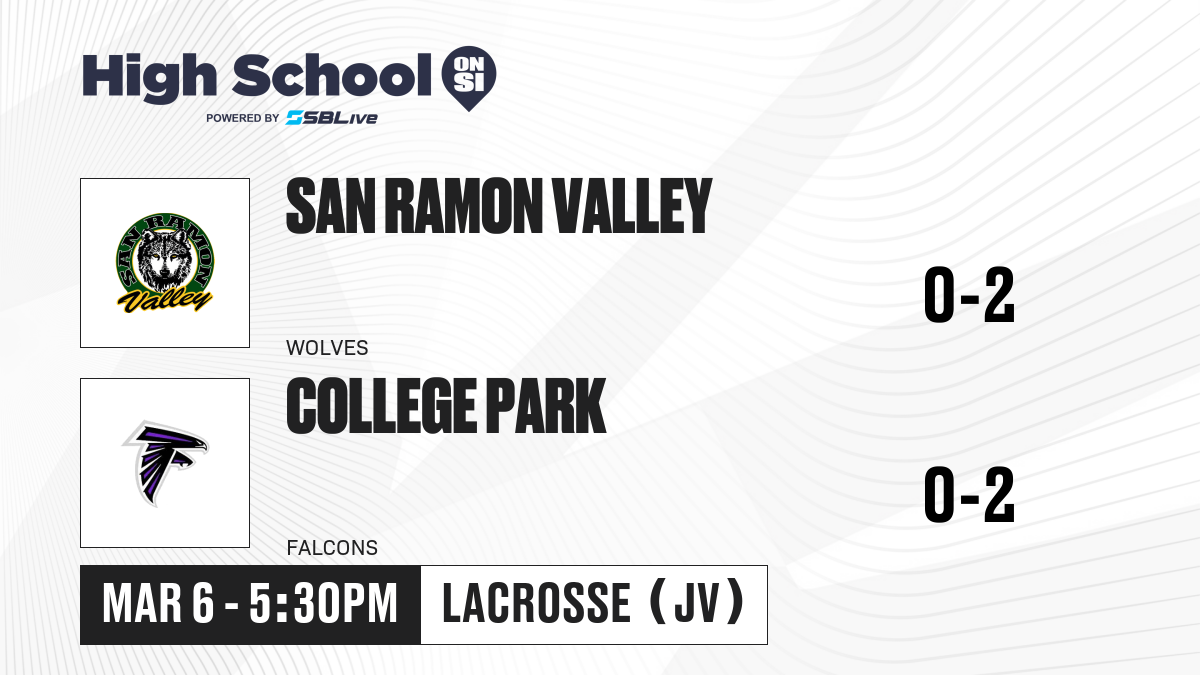 High School ON SI
POWERED BY SBLive

SAN RAMON Valley

SAN RAMON VALLEY

0-2

WOLVES

COLLEGE PARK

0-2

FALCONS

MAR 6 - 5:30PM

LACROSSE (JV)